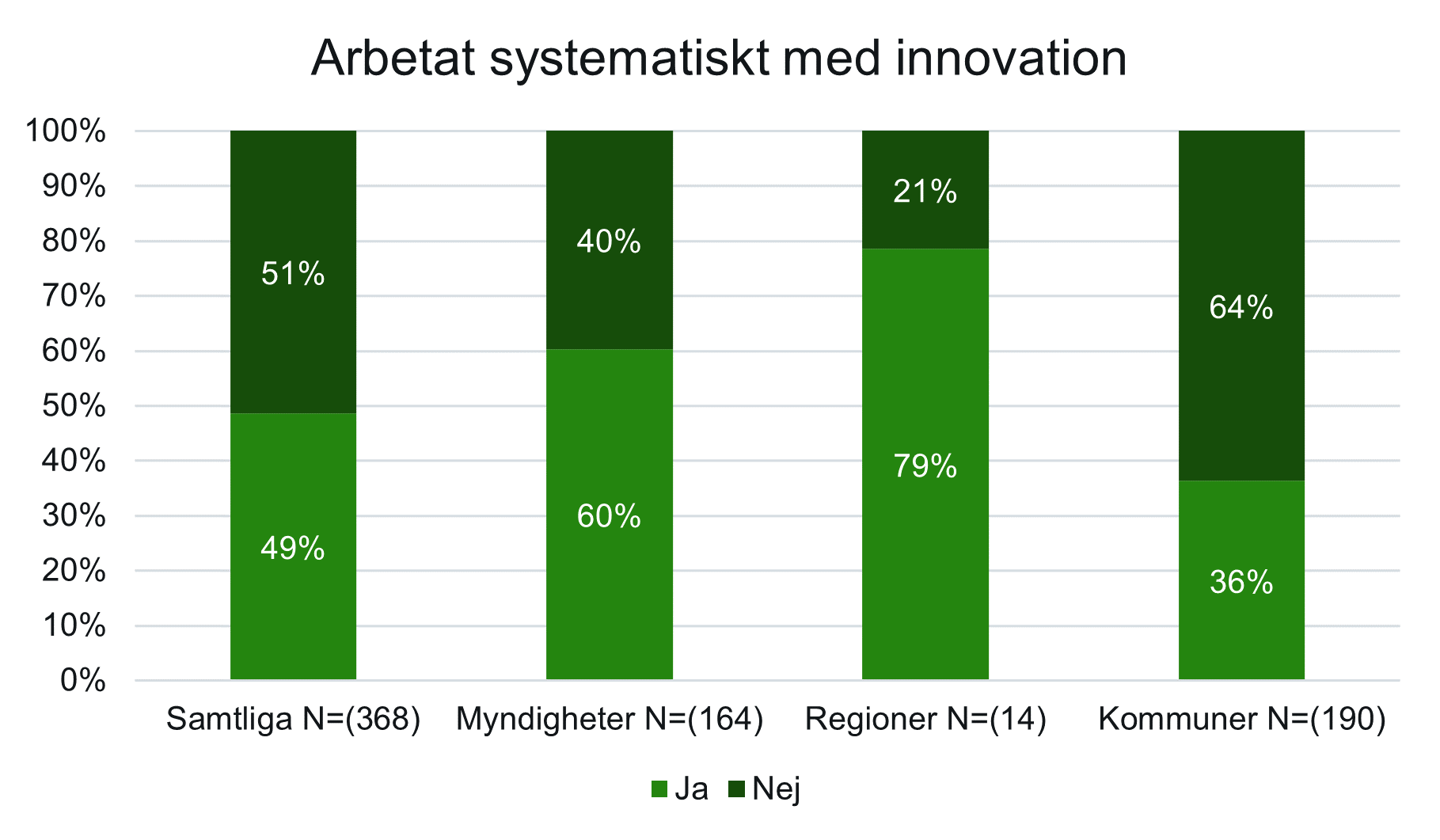 Arbetat systematiskt med innovation

100%
90%
80%
70%
60%
50%
40%
30%
20%
10%
0%

51%
49%
40%
60%
21%
79%
64%
36%

Samtliga N=(368)
Myndigheter N=(164)
Regioner N=(14)
Kommuner N=(190)

Ja
Nej